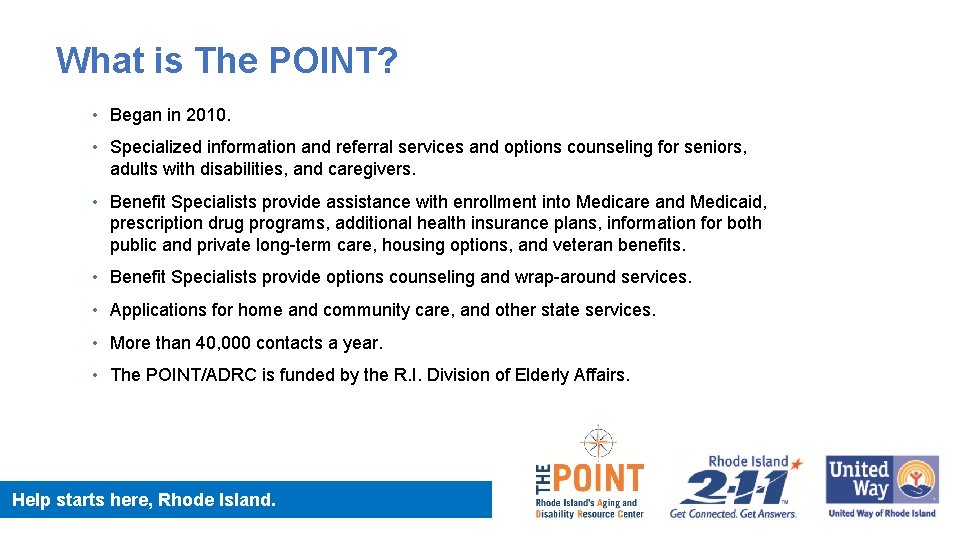 What is The POINT?

• Began in 2010.

• Specialized information and referral services and options counseling for seniors, adults with disabilities, and caregivers.

• Benefit Specialists provide assistance with enrollment into Medicare and Medicaid, prescription drug programs, additional health insurance plans, information for both public and private long-term care, housing options, and veteran benefits.

• Benefit Specialists provide options counseling and wrap-around services.

• Applications for home and community care, and other state services.

• More than 40,000 contacts a year.

• The POINT/ADRC is funded by the R.I. Division of Elderly Affairs.

Help starts here, Rhode Island.

THE POINT Rhode Island's Aging and Disability Resource Center

Rhode Island 2-1-1 Get Connected. Get Answers.

United Way United Way of Rhode Island